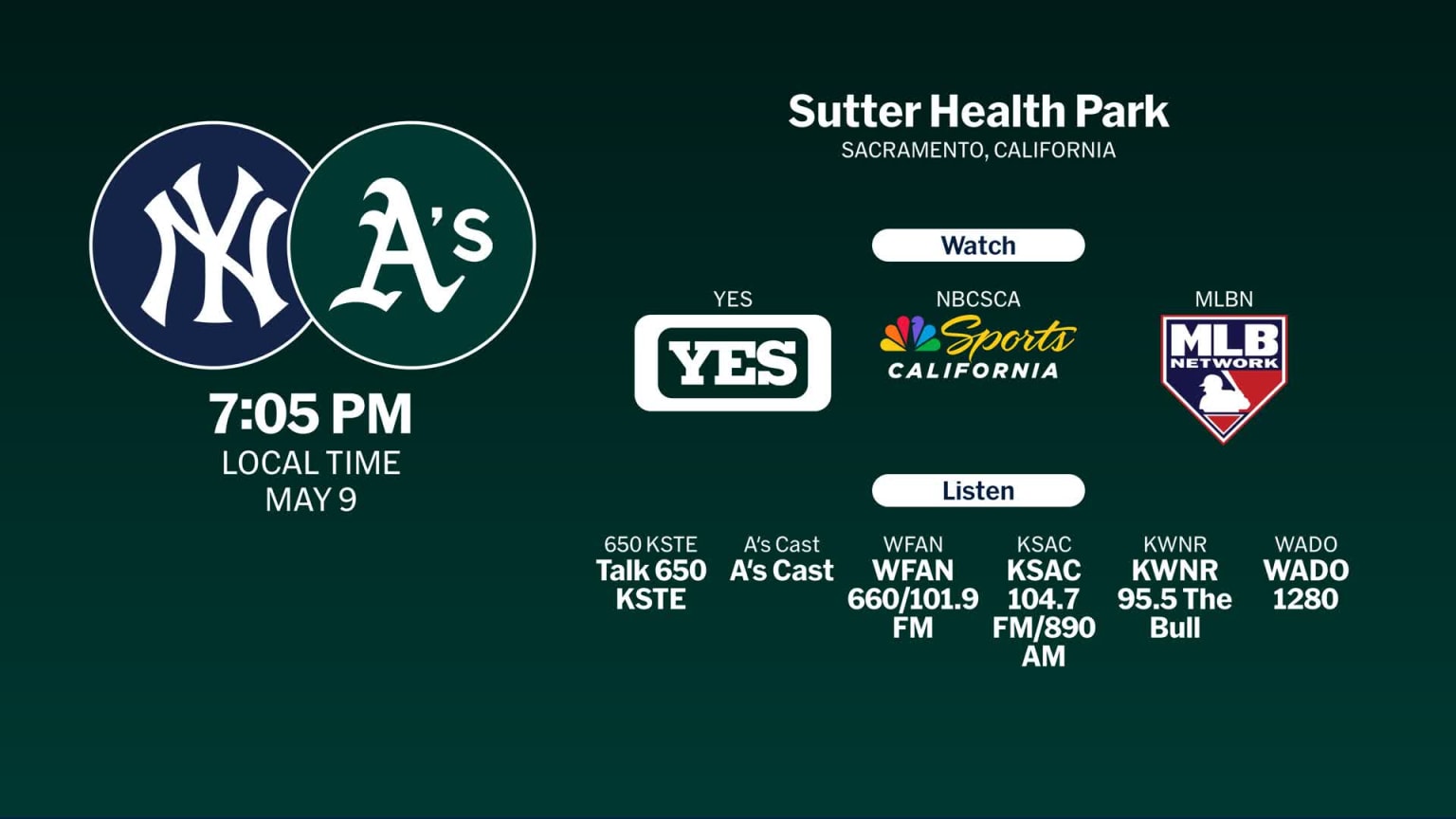 NY

A's

7:05 PM
LOCAL TIME
MAY 9

Sutter Health Park
SACRAMENTO, CALIFORNIA

Watch

YES
YES

NBCSCA
Sports
CALIFORNIA

MLBN
MLB
NETWORK

Listen

650 KSTE
Talk 650 KSTE

A's Cast
A's Cast

WFAN
WFAN 660/101.9 FM

KSAC
KSAC 104.7 FM/890 AM

KWNR
KWNR 95.5 The Bull

WADO
WADO 1280